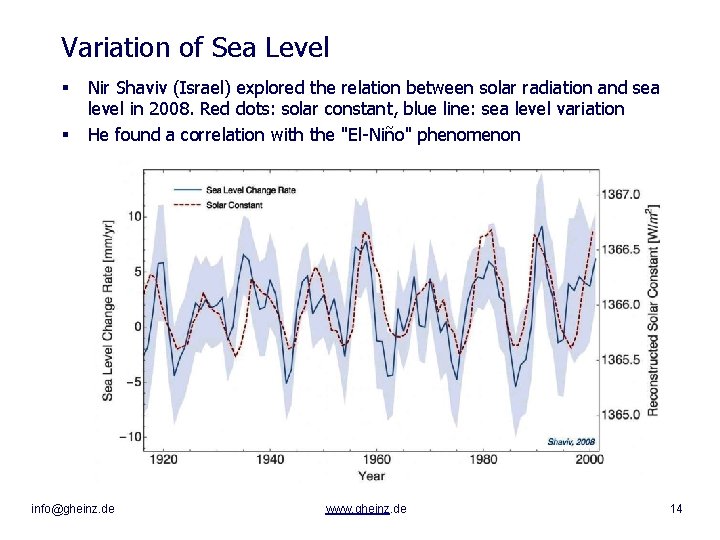 Variation of Sea Level

▪ Nir Shaviv (Israel) explored the relation between solar radiation and sea level in 2008. Red dots: solar constant, blue line: sea level variation

▪ He found a correlation with the "El-Niño" phenomenon

Sea Level Change Rate
Solar Constant

Sea Level Change Rate [mm/yr]
10
5
0
−5
−10

Reconstructed Solar Constant [$W/m^2$]
1367.0
1366.5
1366.0
1365.5
1365.0

Shaviv, 2008

1920
1940
1960
1980
2000
Year

info@gheinz.de

www.gheinz.de

14